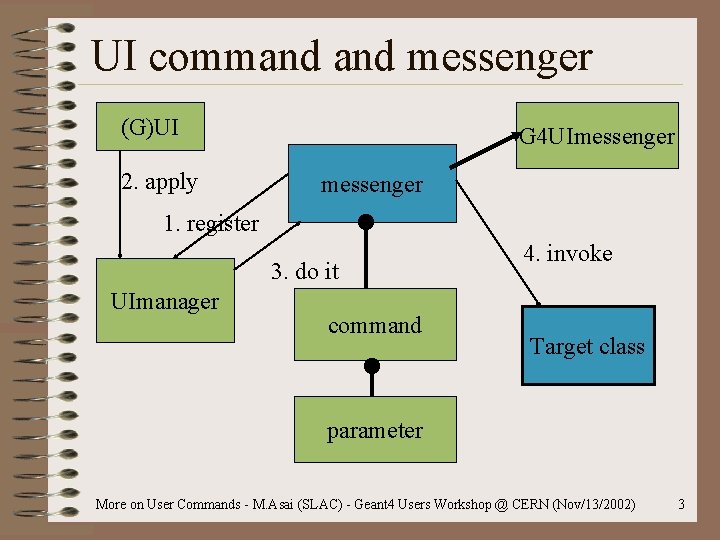 UI command and messenger

(G)UI

G4UImessenger

2. apply

messenger

1. register

4. invoke

3. do it

UImanager

command

Target class

parameter

More on User Commands - M.Asai (SLAC) - Geant4 Users Workshop @ CERN (Nov/13/2002)

3